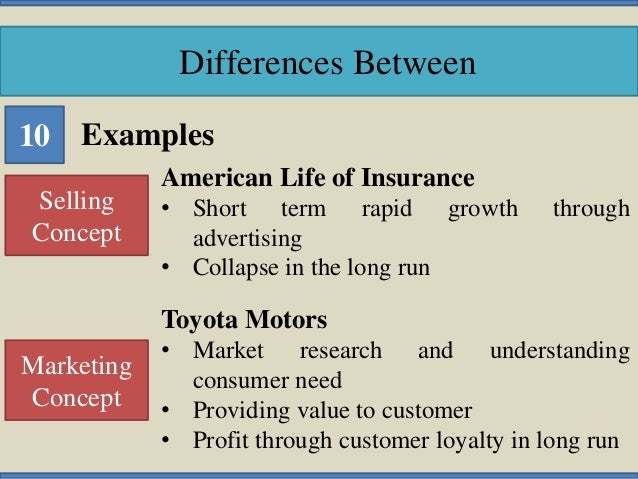 Differences Between

10 Examples

Selling Concept

American Life of Insurance
• Short term rapid growth through advertising
• Collapse in the long run

Marketing Concept

Toyota Motors
• Market research and understanding consumer need
• Providing value to customer
• Profit through customer loyalty in long run